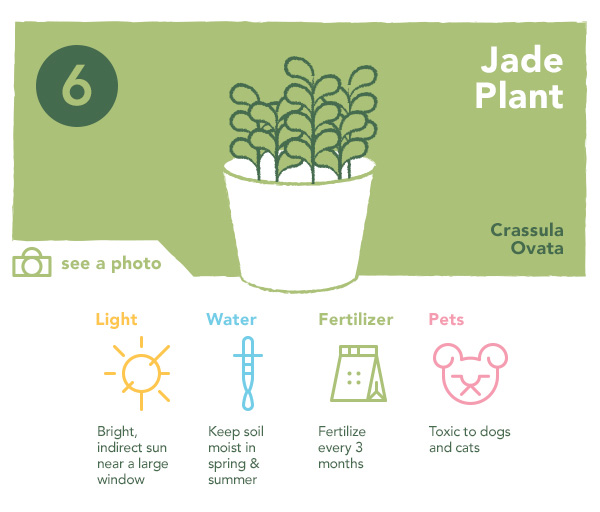 6

Jade Plant

Crassula Ovata

see a photo

Light

Bright, indirect sun near a large window

Water

Keep soil moist in spring & summer

Fertilizer

Fertilize every 3 months

Pets

Toxic to dogs and cats